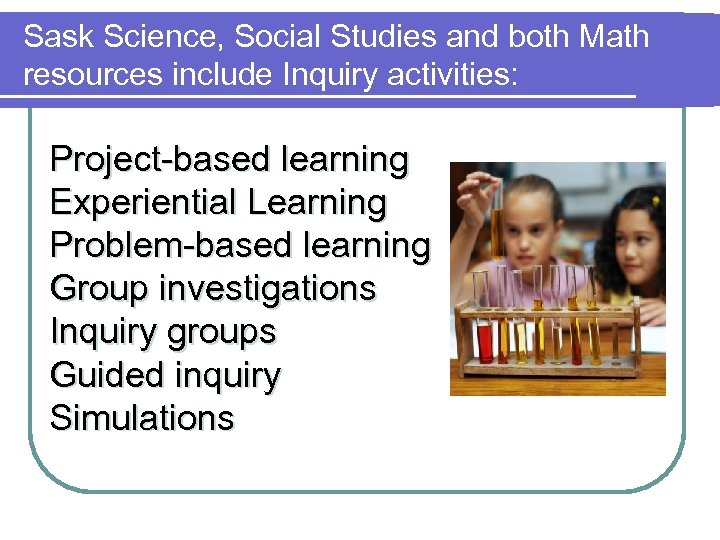 Sask Science, Social Studies and both Math resources include Inquiry activities:

Project-based learning
Experiential Learning
Problem-based learning
Group investigations
Inquiry groups
Guided inquiry
Simulations